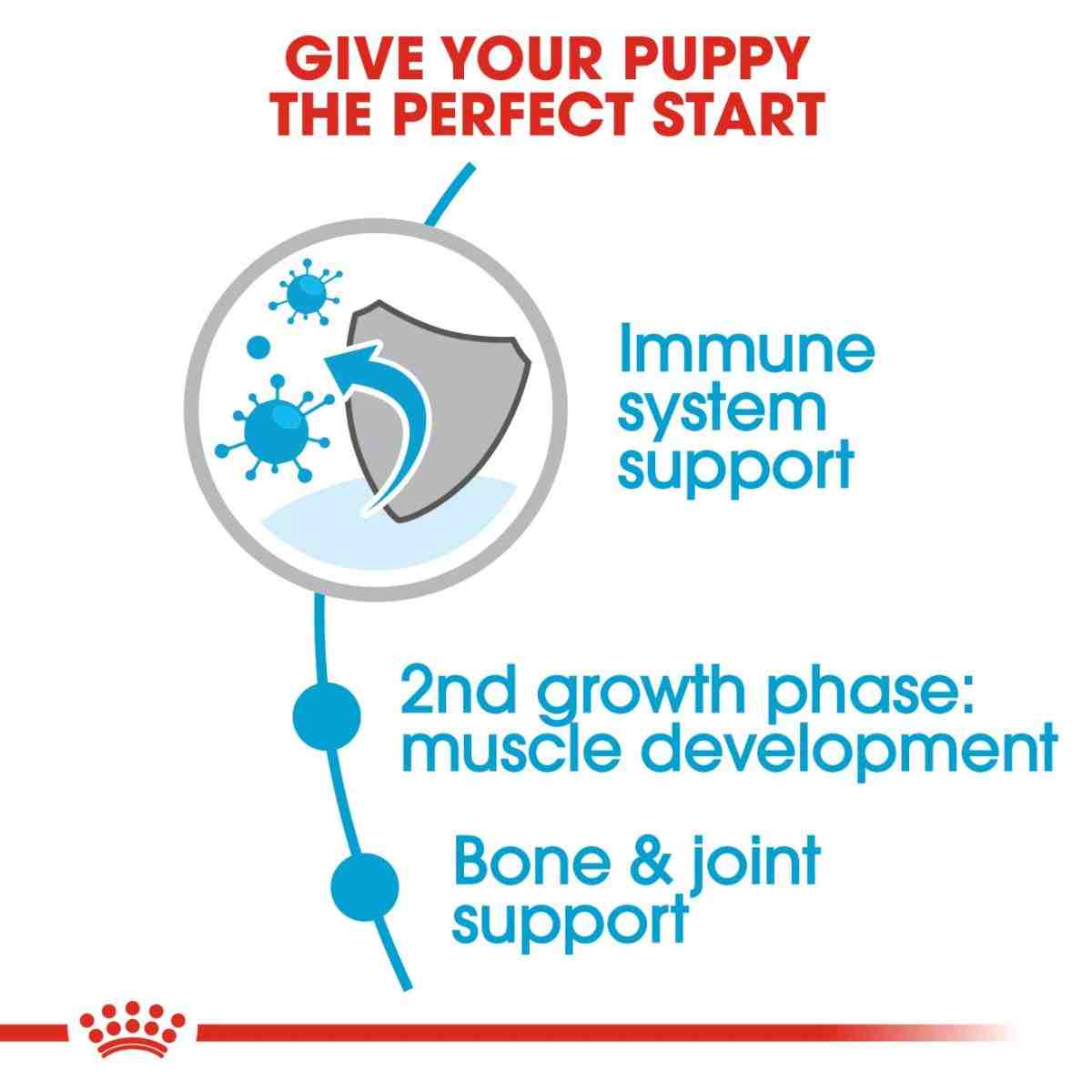 GIVE YOUR PUPPY THE PERFECT START

Immune system support

2nd growth phase: muscle development

Bone & joint support